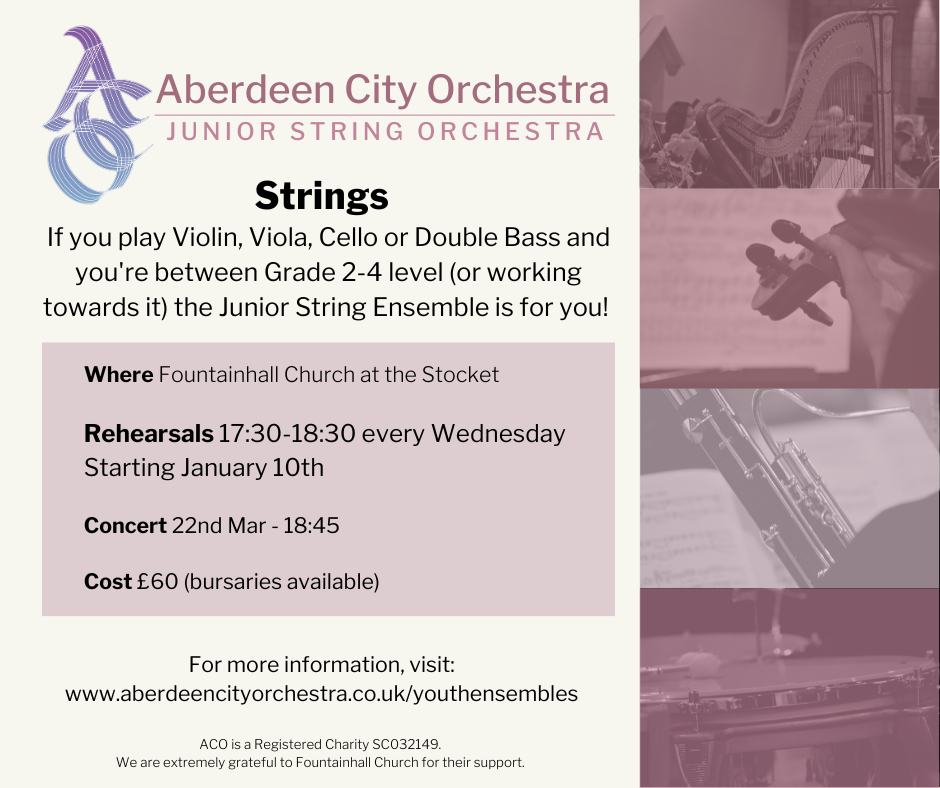 ACO

Aberdeen City Orchestra
JUNIOR STRING ORCHESTRA

Strings
If you play Violin, Viola, Cello or Double Bass and you're between Grade 2-4 level (or working towards it) the Junior String Ensemble is for you!

Where Fountainhall Church at the Stocket

Rehearsals 17:30-18:30 every Wednesday Starting January 10th

Concert 22nd Mar - 18:45

Cost £60 (bursaries available)

For more information, visit:
www.aberdeencityorchestra.co.uk/youthensembles

ACO is a Registered Charity SC032149.
We are extremely grateful to Fountainhall Church for their support.